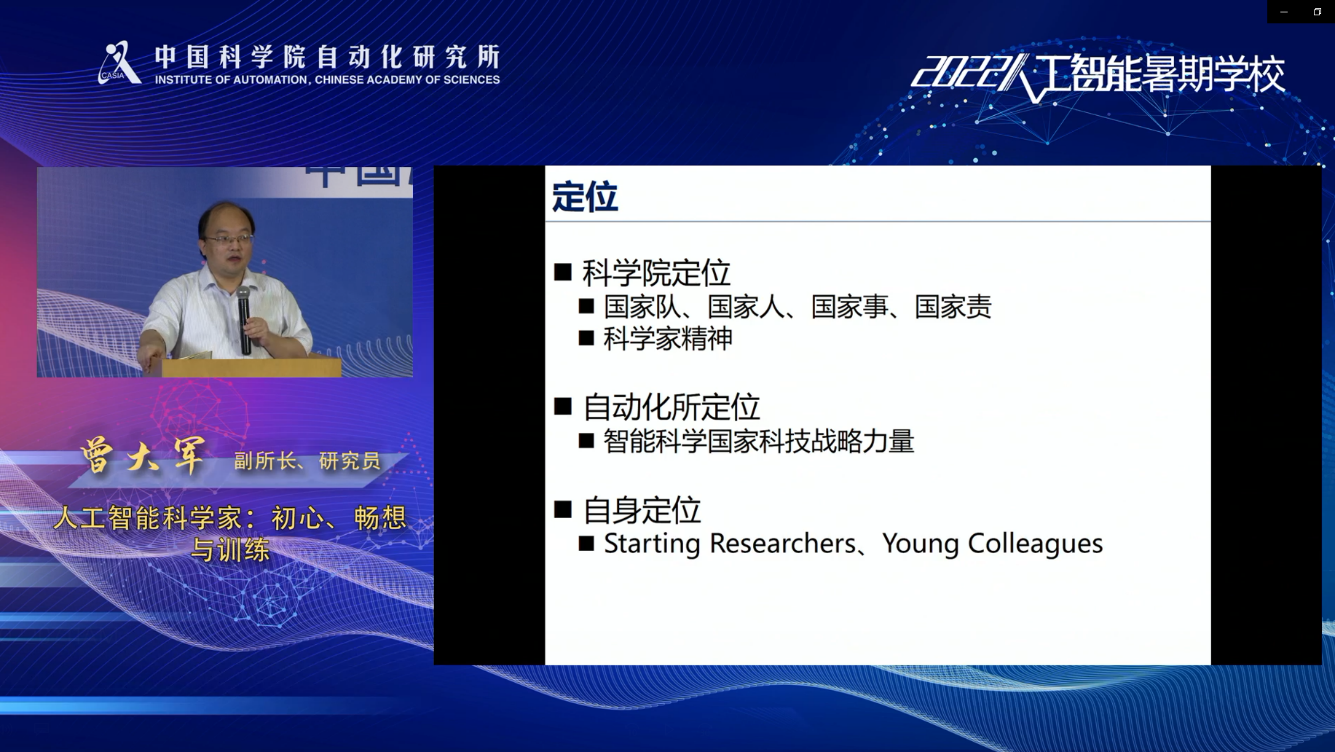 CASIA 中国科学院自动化研究所
INSTITUTE OF AUTOMATION, CHINESE ACADEMY OF SCIENCES

2022人工智能暑期学校

曾大军 副所长、研究员

人工智能科学家：初心、畅想与训练

定位

■ 科学院定位
■ 国家队、国家人、国家事、国家责
■ 科学家精神

■ 自动化所定位
■ 智能科学国家科技战略力量

■ 自身定位
■ Starting Researchers、Young Colleagues